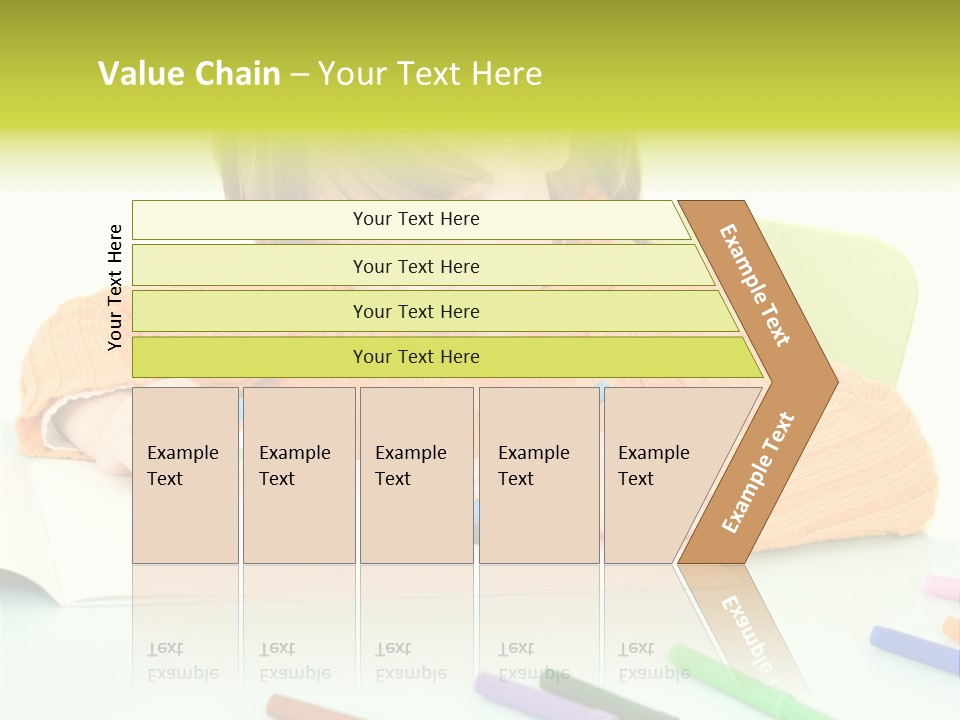 Value Chain – Your Text Here

Your Text Here

Your Text Here

Your Text Here

Your Text Here

Your Text Here

Example Text

Example Text

Example Text

Example Text

Example Text

Example Text

Example Text